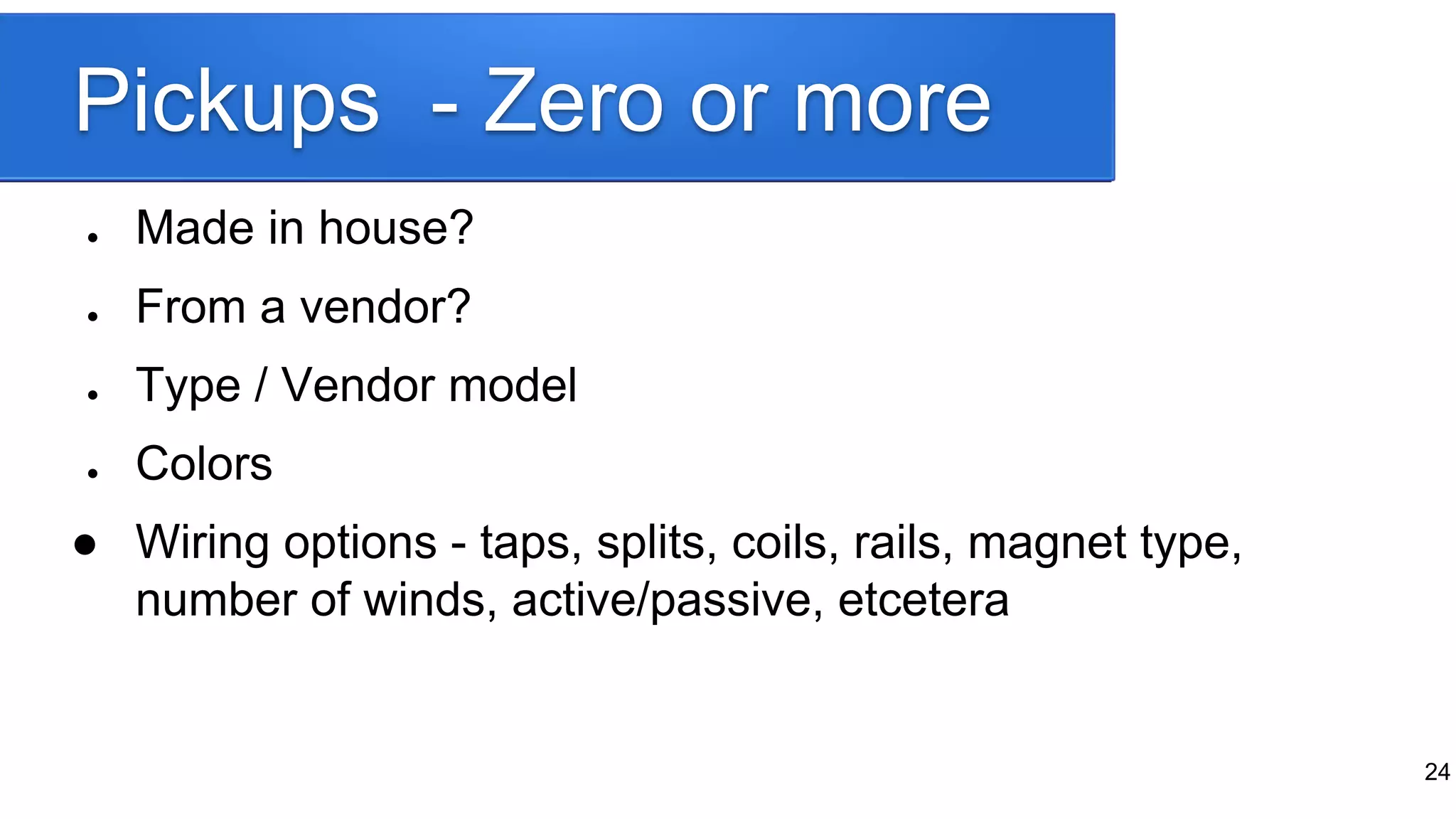 Pickups - Zero or more

- Made in house?
- From a vendor?
- Type / Vendor model
- Colors
- Wiring options - taps, splits, coils, rails, magnet type, number of winds, active/passive, etcetera

24